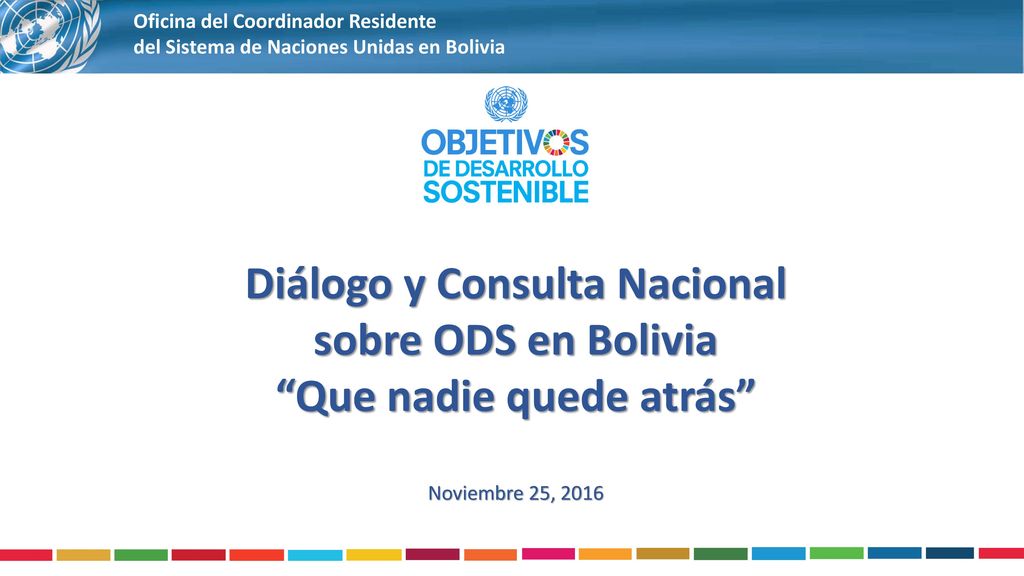 Oficina del Coordinador Residente
del Sistema de Naciones Unidas en Bolivia

OBJETIVOS
DE DESARROLLO
SOSTENIBLE

Diálogo y Consulta Nacional
sobre ODS en Bolivia
“Que nadie quede atrás”

Noviembre 25, 2016